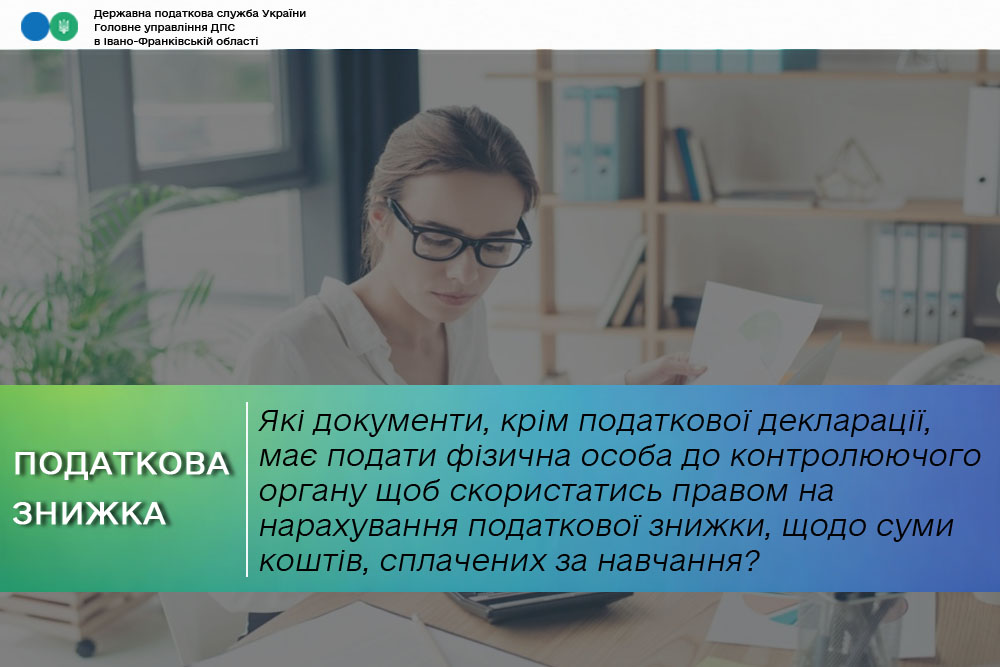 Державна податкова служба України
Головне управління ДПС
в Івано-Франківській області

ПОДАТКОВА ЗНИЖКА

Які документи, крім податкової декларації, має подати фізична особа до контролюючого органу щоб скористатись правом на нарахування податкової знижки, щодо суми коштів, сплачених за навчання?